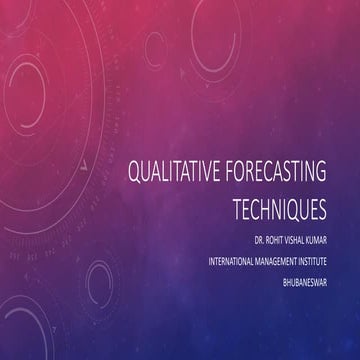 QUALITATIVE FORECASTING TECHNIQUES

DR. ROHIT VISHAL KUMAR

INTERNATIONAL MANAGEMENT INSTITUTE

BHUBANESWAR